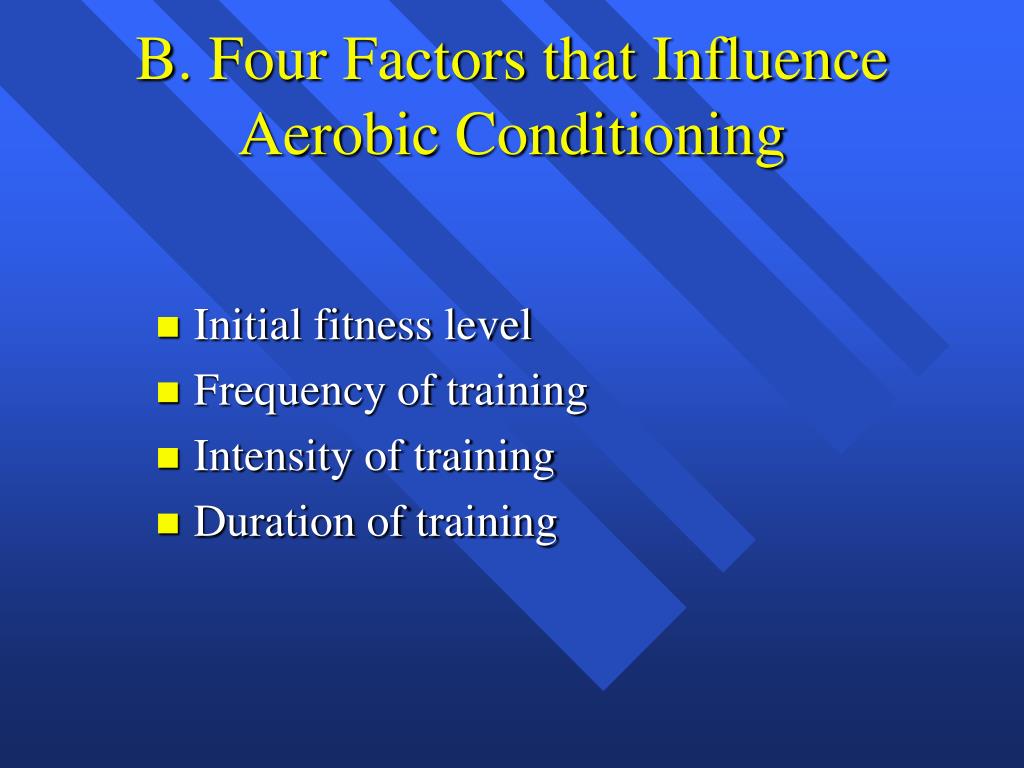 B. Four Factors that Influence Aerobic Conditioning

- Initial fitness level
- Frequency of training
- Intensity of training
- Duration of training